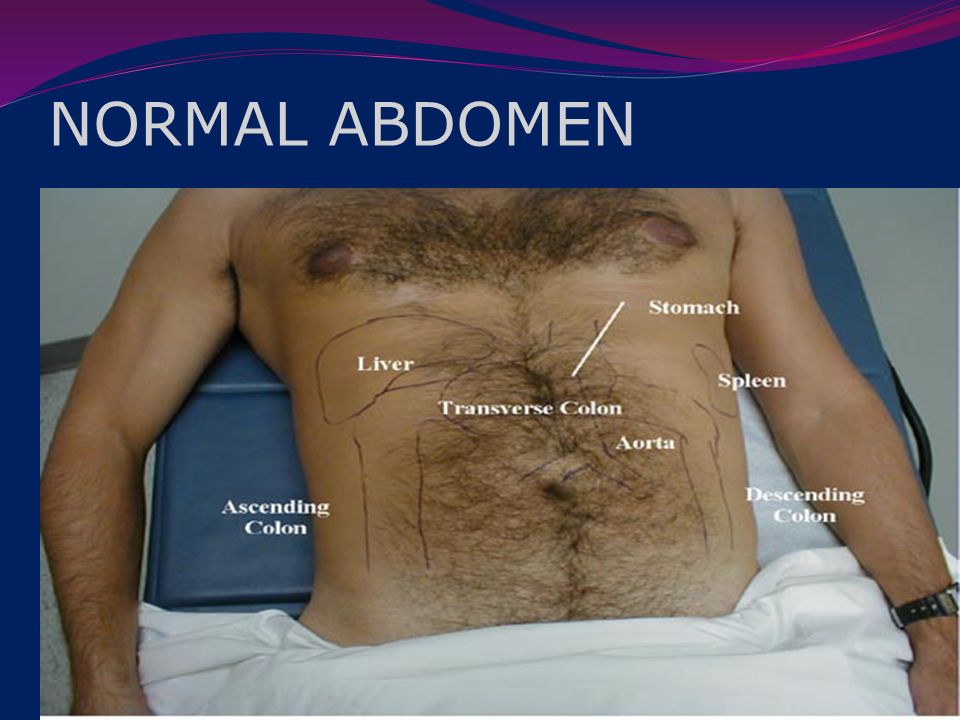 NORMAL ABDOMEN

Stomach

Liver

Spleen

Transverse Colon

Aorta

Ascending Colon

Descending Colon